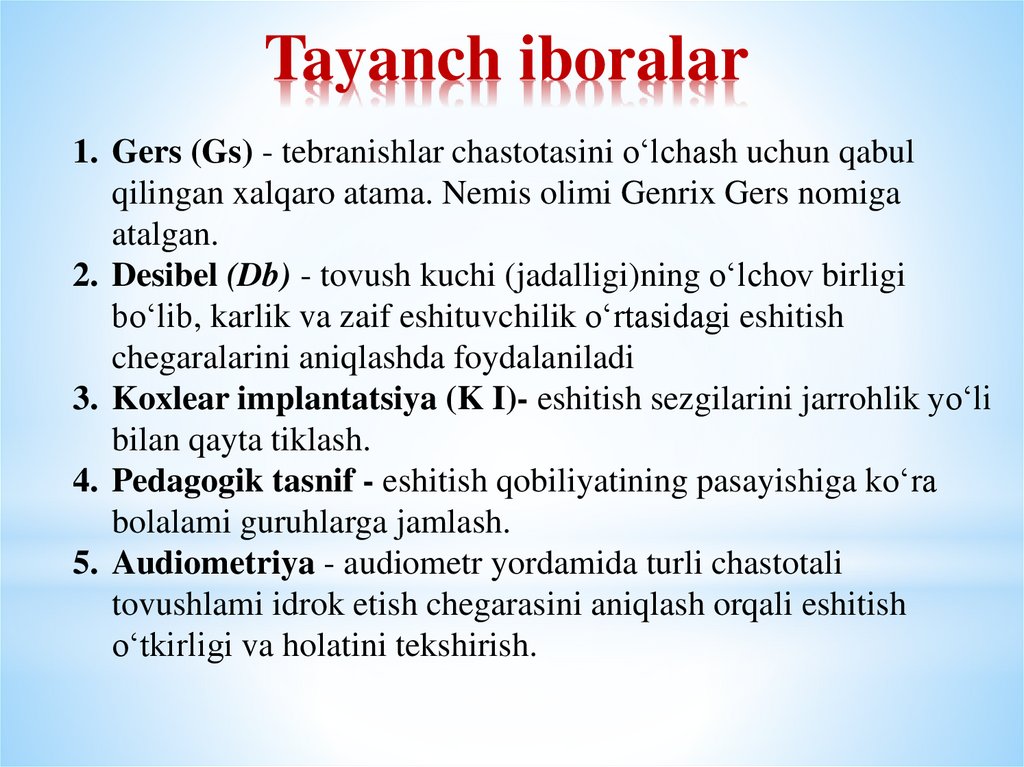 Tayanch iboralar

1. Gers (Gs) - tebranishlar chastotasini o‘lchash uchun qabul qilingan xalqaro atama. Nemis olimi Genrix Gers nomiga atalgan.
2. Desibel (Db) - tovush kuchi (jadalligi)ning o‘lchov birligi bo‘lib, karlik va zaif eshituvchilik o‘rtasidagi eshitish chegaralarini aniqlashda foydalaniladi
3. Koxlear implantatsiya (K I)- eshitish sezgilarini jarrohlik yo‘li bilan qayta tiklash.
4. Pedagogik tasnif - eshitish qobiliyatining pasayishiga ko‘ra bolalami guruhlarga jamlash.
5. Audiometriya - audiometr yordamida turli chastotali tovushlami idrok etish chegarasini aniqlash orqali eshitish o‘tkirligi va holatini tekshirish.